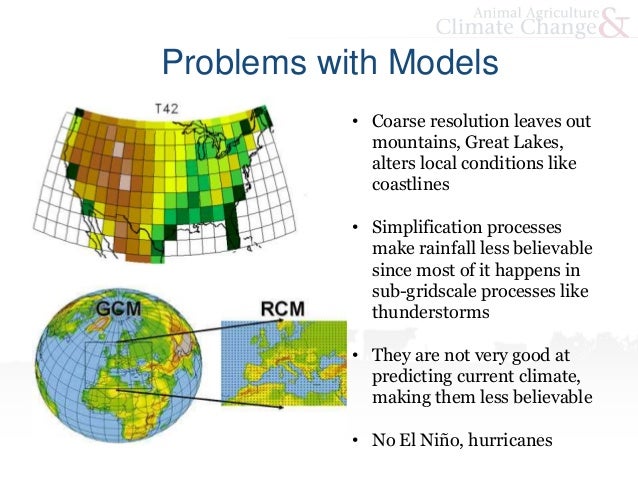 Animal Agriculture & Climate Change

Problems with Models

T42

GCM

RCM

• Coarse resolution leaves out mountains, Great Lakes, alters local conditions like coastlines

• Simplification processes make rainfall less believable since most of it happens in sub-gridscale processes like thunderstorms

• They are not very good at predicting current climate, making them less believable

• No El Niño, hurricanes